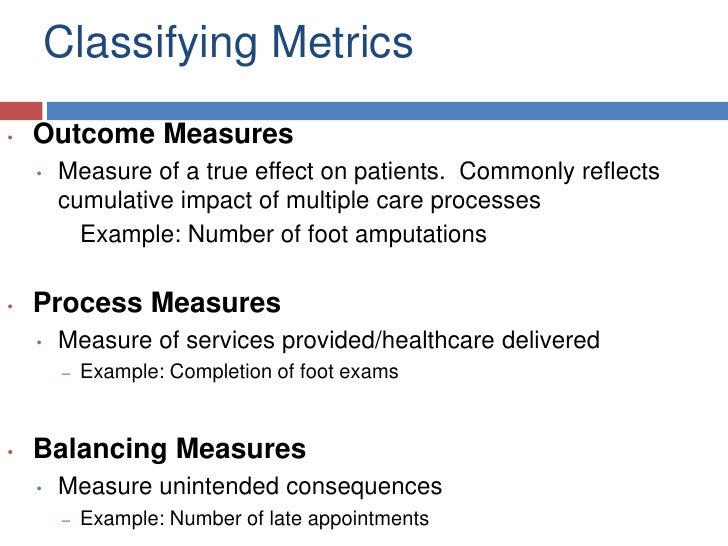 Classifying Metrics

• Outcome Measures
• Measure of a true effect on patients. Commonly reflects cumulative impact of multiple care processes
Example: Number of foot amputations

• Process Measures
• Measure of services provided/healthcare delivered
– Example: Completion of foot exams

• Balancing Measures
• Measure unintended consequences
– Example: Number of late appointments